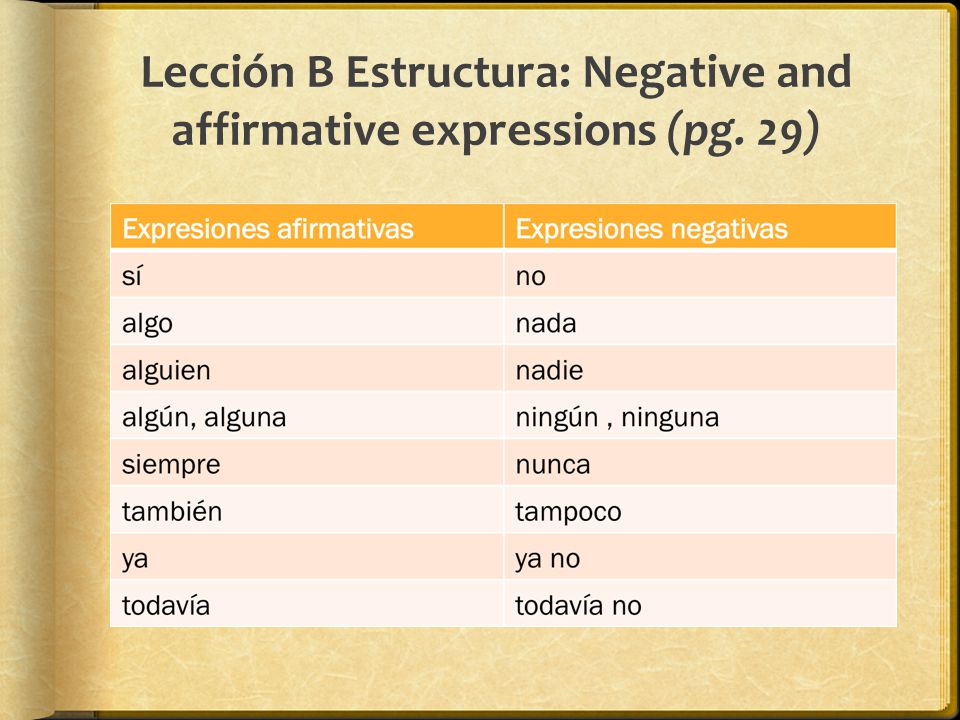 Lección B Estructura: Negative and affirmative expressions (pg. 29)

| Expresiones afirmativas | Expresiones negativas |
|---|---|
| sí | no |
| algo | nada |
| alguien | nadie |
| algún, alguna | ningún , ninguna |
| siempre | nunca |
| también | tampoco |
| ya | ya no |
| todavía | todavía no |